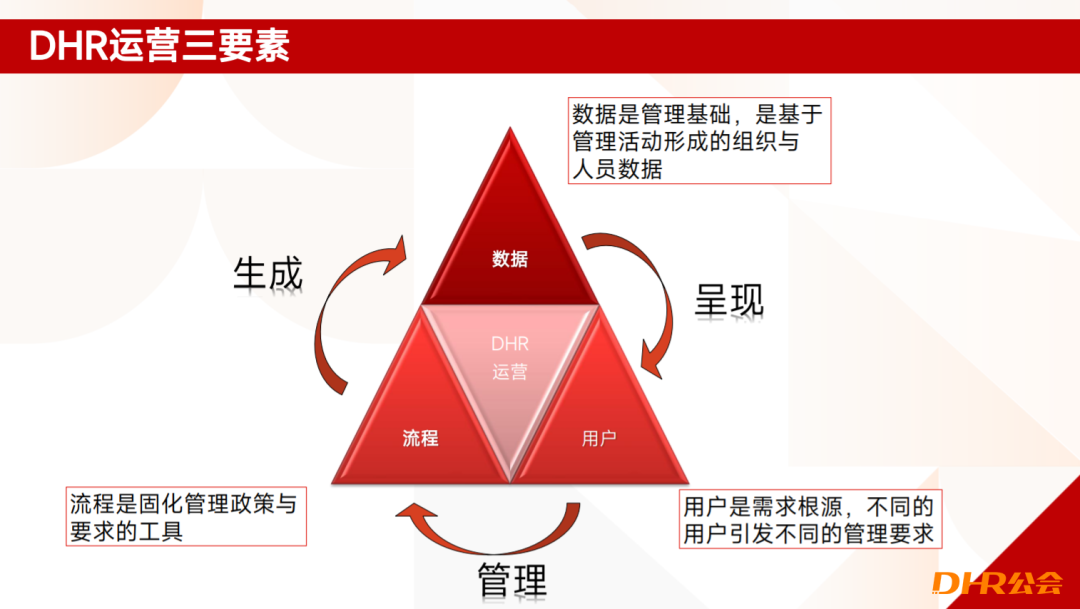 DHR运营三要素

数据是管理基础，是基于管理活动形成的组织与人员数据

生成

数据

呈现

DHR
运营

流程

用户

流程是固化管理政策与要求的工具

用户是需求根源，不同的用户引发不同的管理要求

管理

DHR公会